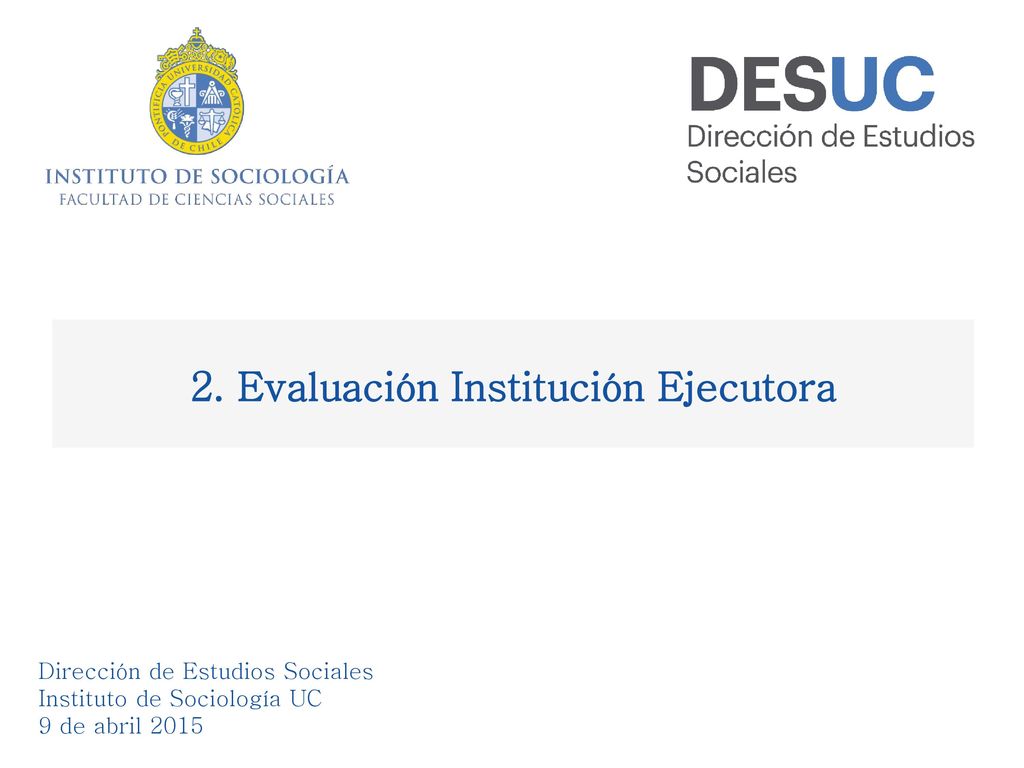 PONTIFICIA UNIVERSIDAD CATÓLICA DE CHILE

INSTITUTO DE SOCIOLOGÍA
FACULTAD DE CIENCIAS SOCIALES

DESUC
Dirección de Estudios Sociales

2. Evaluación Institución Ejecutora

Dirección de Estudios Sociales
Instituto de Sociología UC
9 de abril 2015